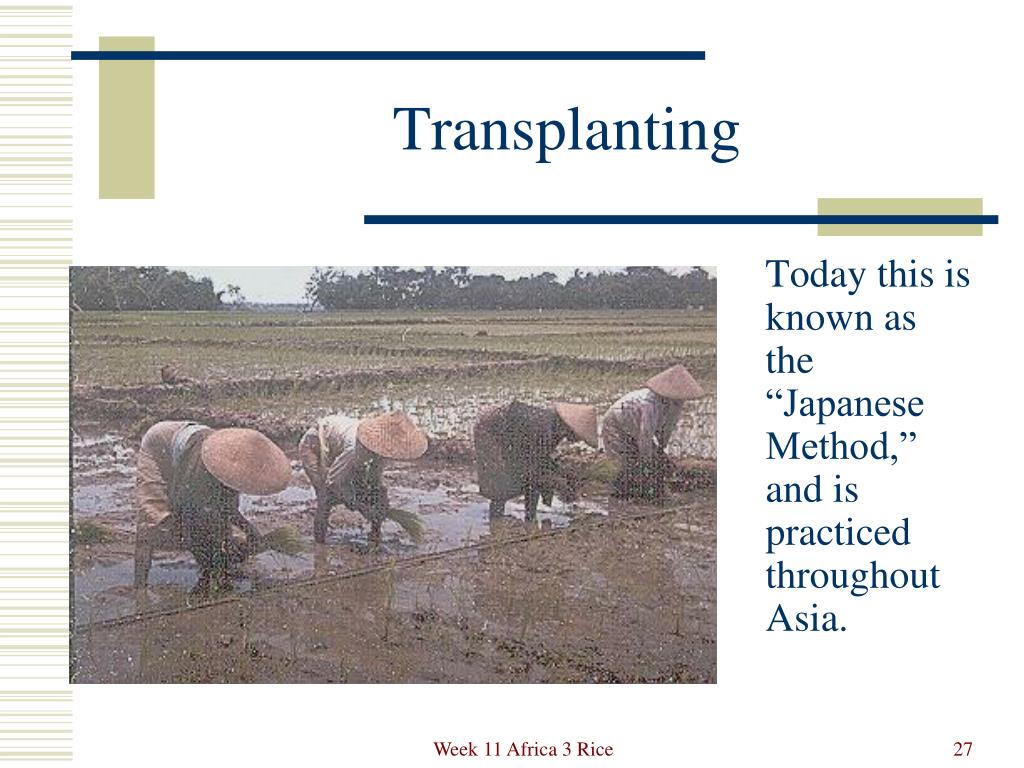 Transplanting

Today this is known as the “Japanese Method,” and is practiced throughout Asia.

Week 11 Africa 3 Rice

27